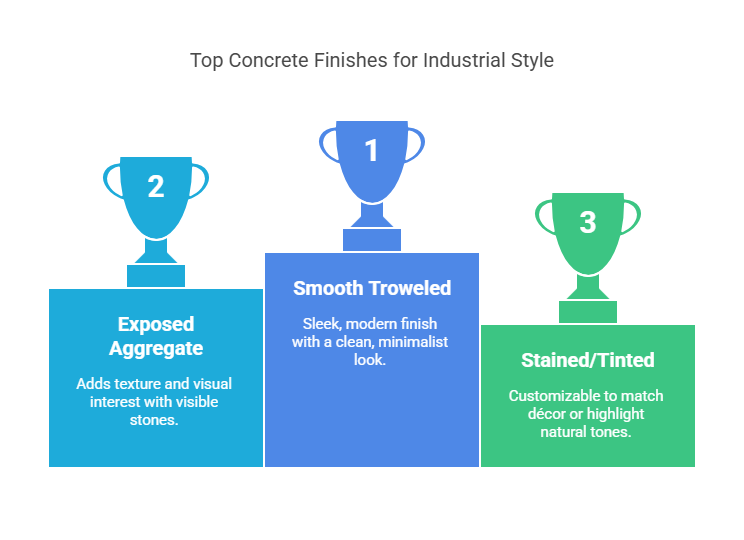 Top Concrete Finishes for Industrial Style

2

Exposed Aggregate

Adds texture and visual interest with visible stones.

1

Smooth Troweled

Sleek, modern finish with a clean, minimalist look.

3

Stained/Tinted

Customizable to match décor or highlight natural tones.